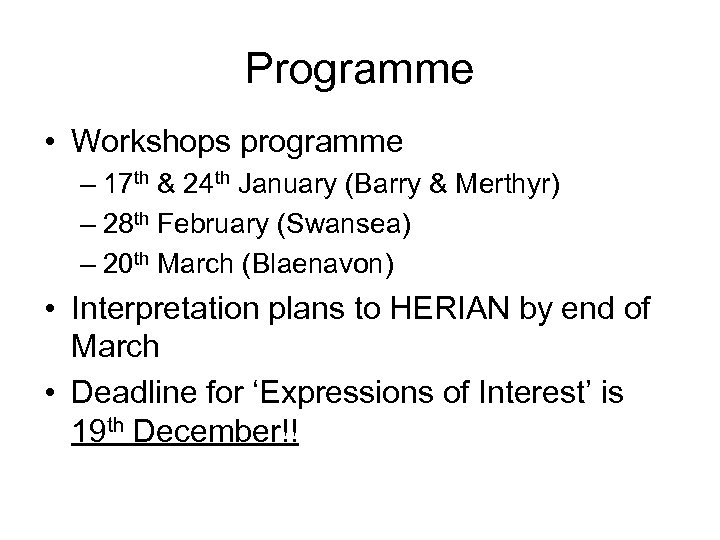 Programme

• Workshops programme
– 17th & 24th January (Barry & Merthyr)
– 28th February (Swansea)
– 20th March (Blaenavon)

• Interpretation plans to HERIAN by end of March

• Deadline for ‘Expressions of Interest’ is 19th December!!